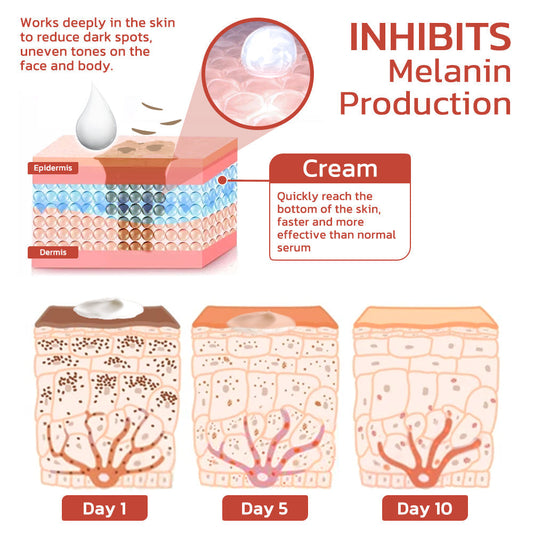 Works deeply in the skin to reduce dark spots, uneven tones on the face and body.

INHIBITS Melanin Production

Epidermis

Dermis

Cream

Quickly reach the bottom of the skin, faster and more effective than normal serum

Day 1

Day 5

Day 10